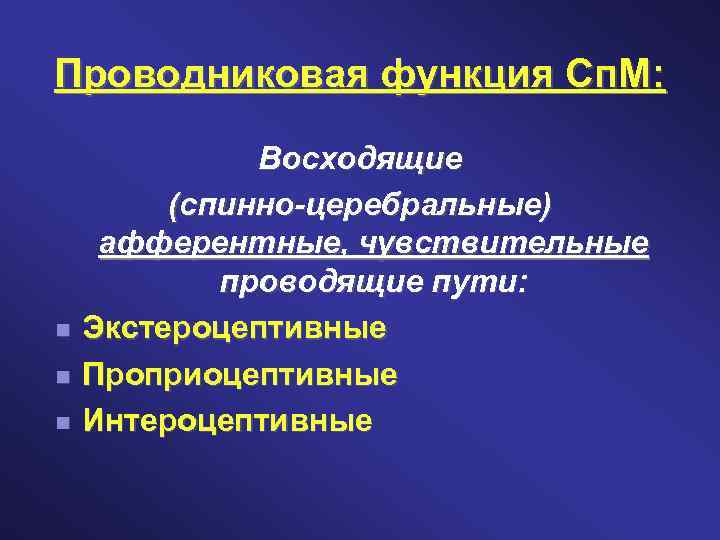 Проводниковая функция СпМ:

Восходящие (спинно-церебральные) афферентные, чувствительные проводящие пути:

- Экстероцептивные
- Проприоцептивные
- Интероцептивные